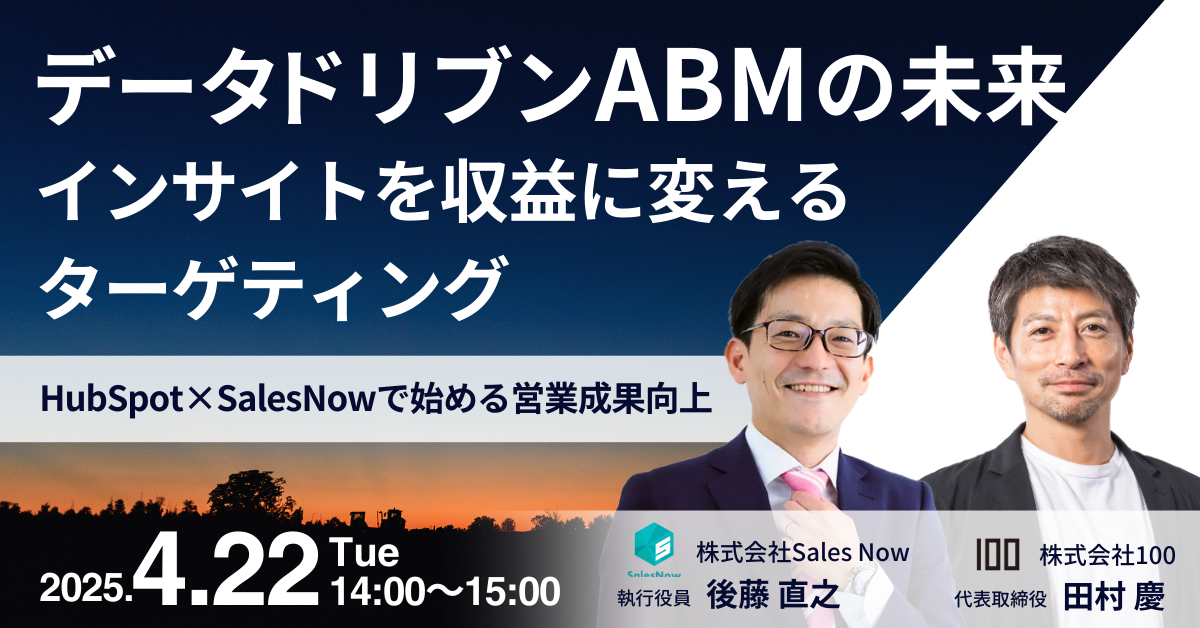 データドリブンABMの未来
インサイトを収益に変える
ターゲティング

HubSpot×SalesNowで始める営業成果向上

2025.4.22 Tue
14:00〜15:00

SalesNow
株式会社Sales Now
執行役員 後藤 直之

100
株式会社100
代表取締役 田村 慶